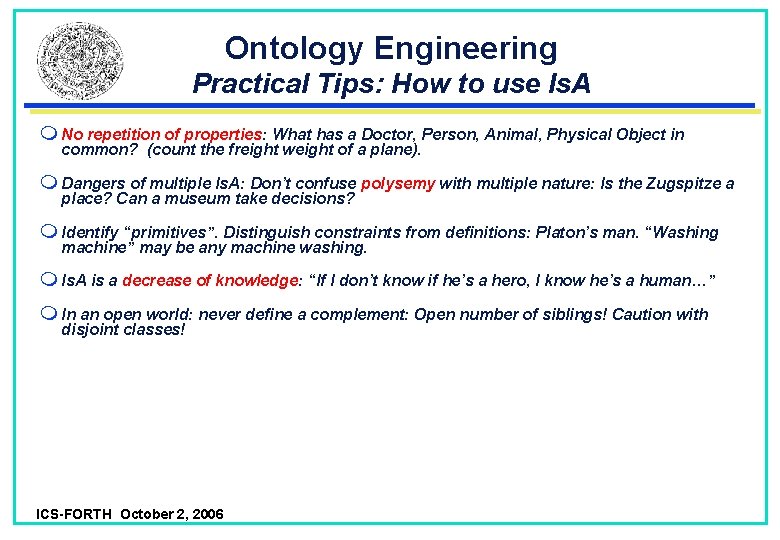 Ontology Engineering
Practical Tips: How to use IsA

No repetition of properties: What has a Doctor, Person, Animal, Physical Object in common? (count the freight weight of a plane).

Dangers of multiple IsA: Don't confuse polysemy with multiple nature: Is the Zugspitze a place? Can a museum take decisions?

Identify "primitives". Distinguish constraints from definitions: Platon's man. "Washing machine" may be any machine washing.

IsA is a decrease of knowledge: "If I don't know if he's a hero, I know he's a human…"

In an open world: never define a complement: Open number of siblings! Caution with disjoint classes!

ICS-FORTH October 2, 2006